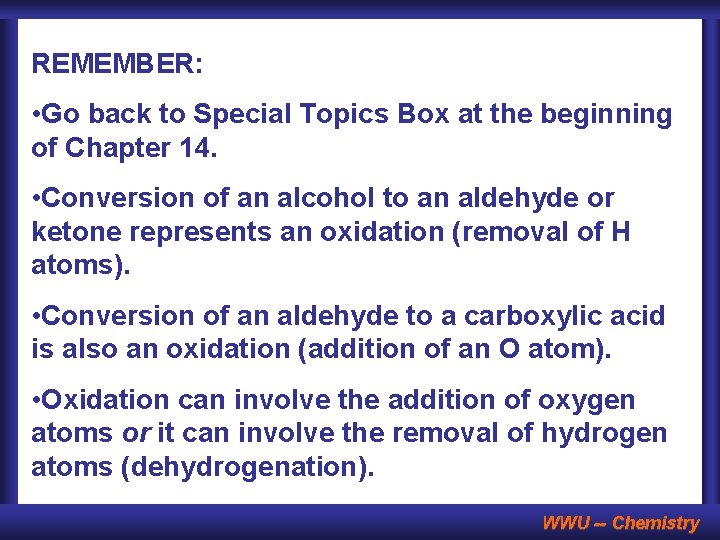 REMEMBER:

•Go back to Special Topics Box at the beginning of Chapter 14.

•Conversion of an alcohol to an aldehyde or ketone represents an oxidation (removal of H atoms).

•Conversion of an aldehyde to a carboxylic acid is also an oxidation (addition of an O atom).

•Oxidation can involve the addition of oxygen atoms or it can involve the removal of hydrogen atoms (dehydrogenation).

WWU -- Chemistry